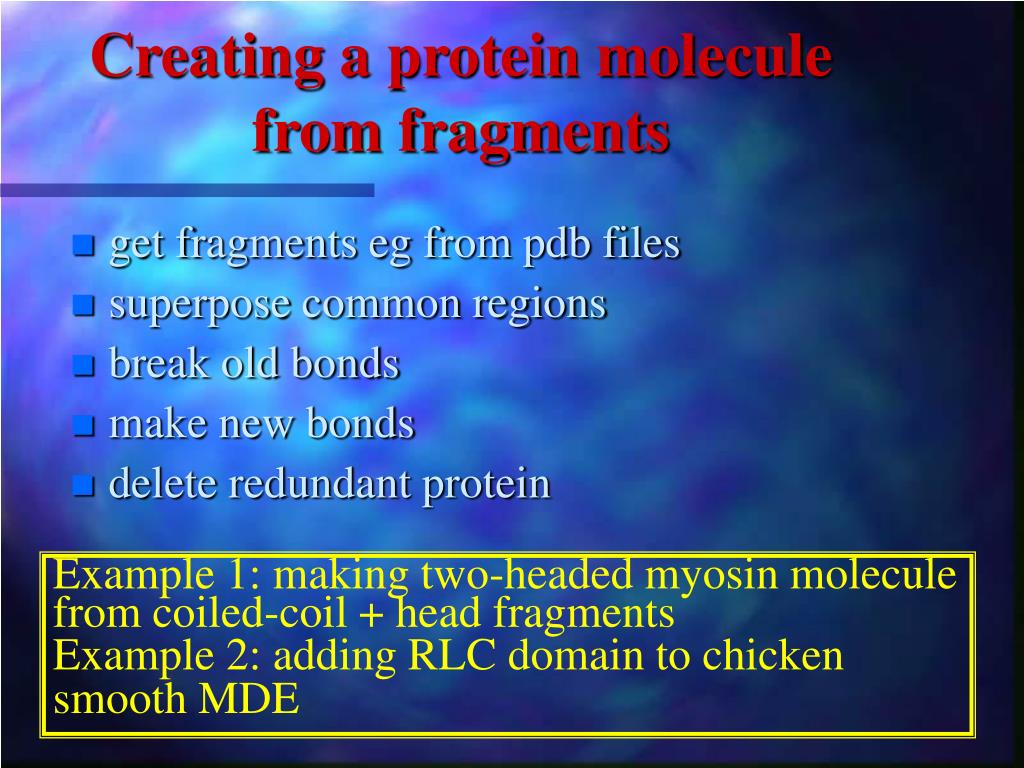 Creating a protein molecule from fragments

get fragments eg from pdb files
superpose common regions
break old bonds
make new bonds
delete redundant protein

Example 1: making two-headed myosin molecule from coiled-coil + head fragments
Example 2: adding RLC domain to chicken smooth MDE